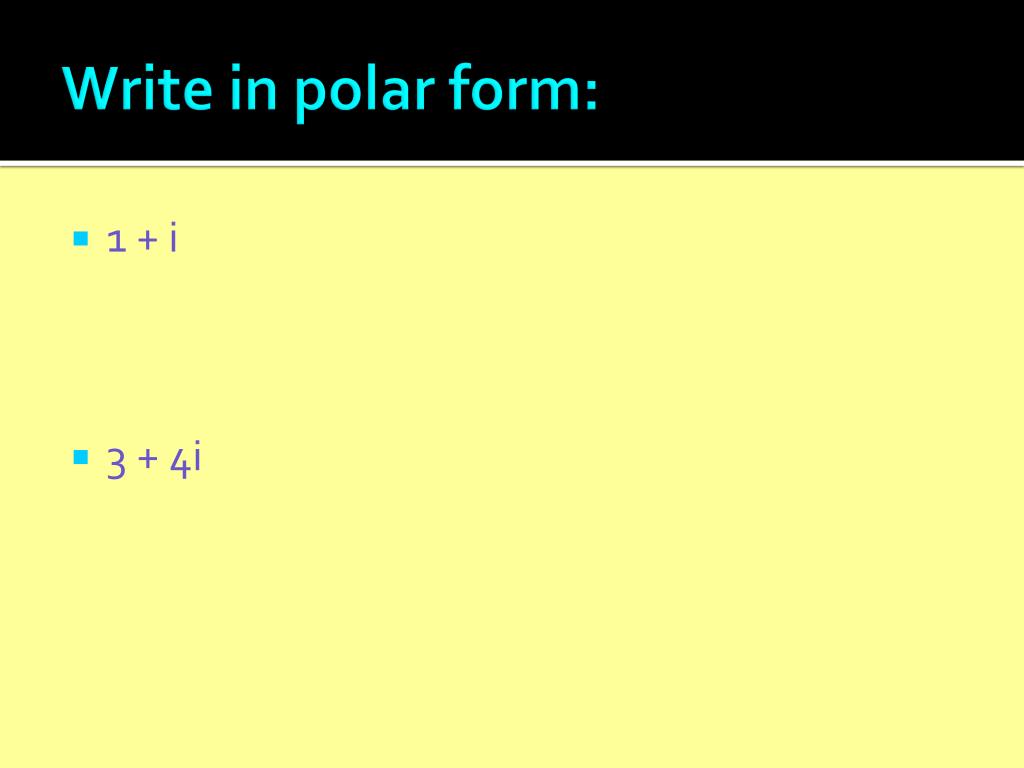 Write in polar form:

- $1 + i$

- $3 + 4i$